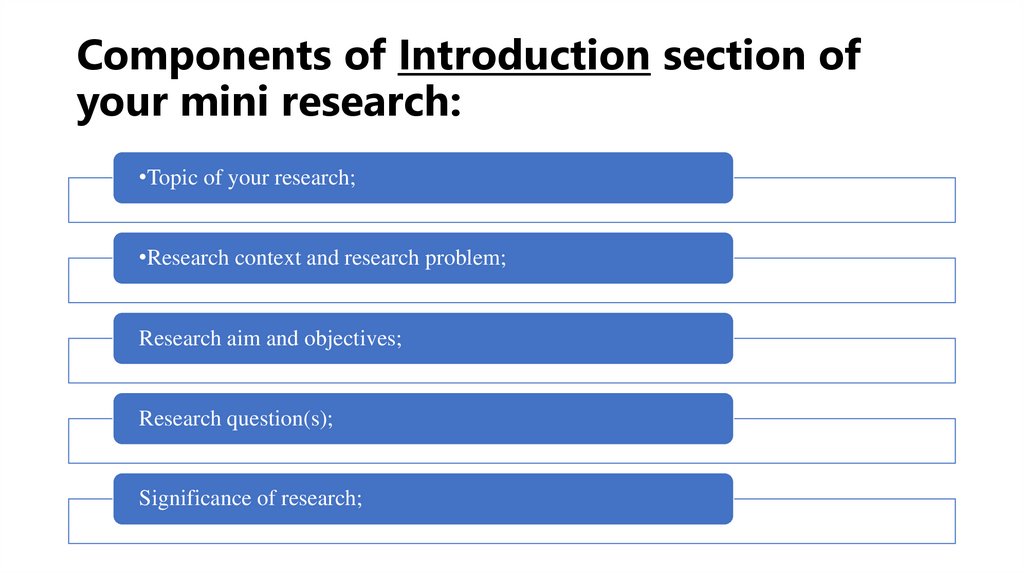 Components of Introduction section of your mini research:

•Topic of your research;

•Research context and research problem;

Research aim and objectives;

Research question(s);

Significance of research;